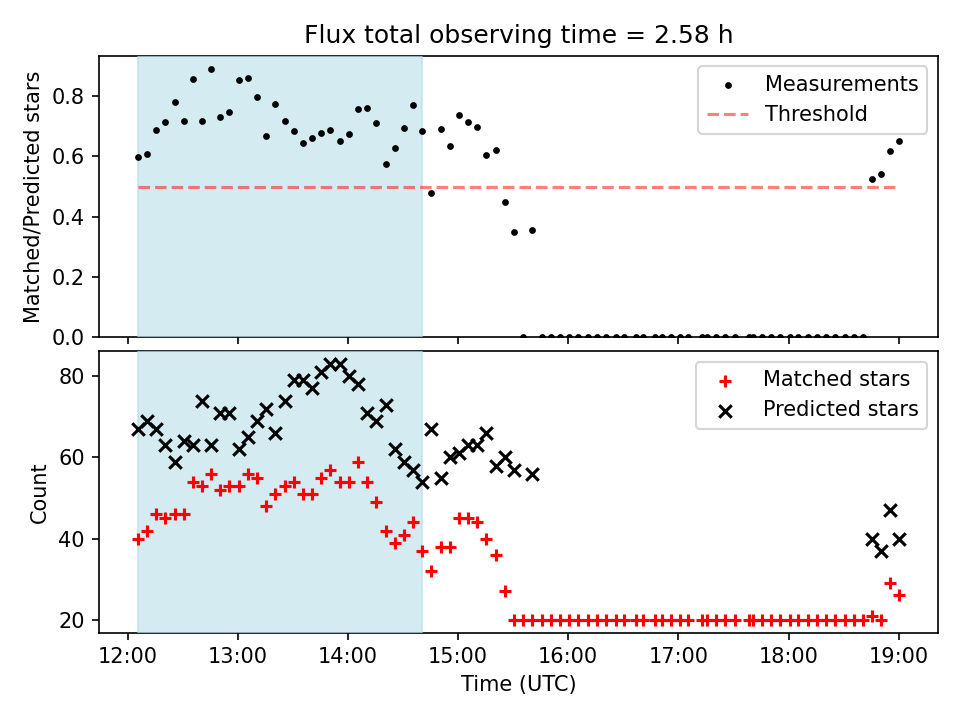 Flux total observing time = 2.58 h

Matched/Predicted stars

0.8
0.6
0.4
0.2
0.0

Measurements
Threshold

Count

80
60
40
20

Matched stars
Predicted stars

12:00 13:00 14:00 15:00 16:00 17:00 18:00 19:00
Time (UTC)